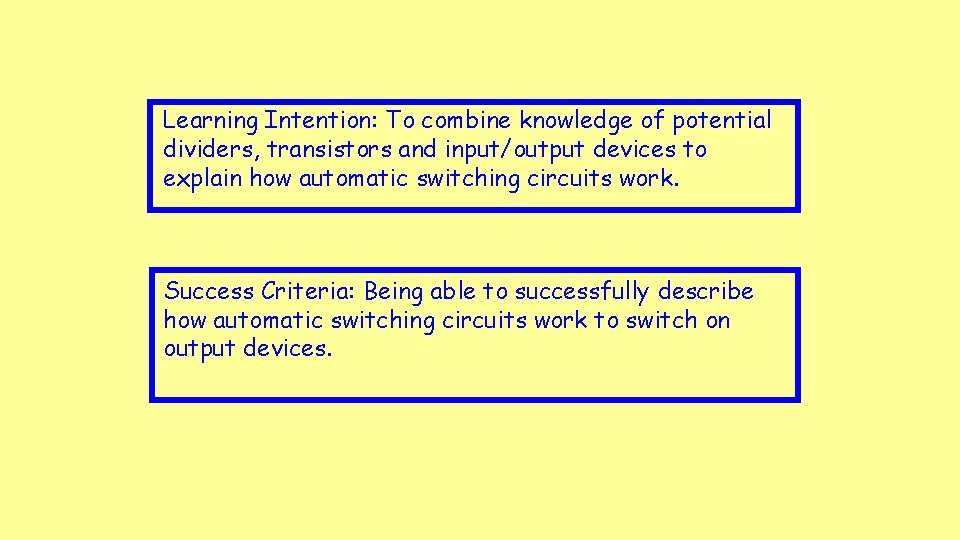 Learning Intention: To combine knowledge of potential dividers, transistors and input/output devices to explain how automatic switching circuits work.

Success Criteria: Being able to successfully describe how automatic switching circuits work to switch on output devices.